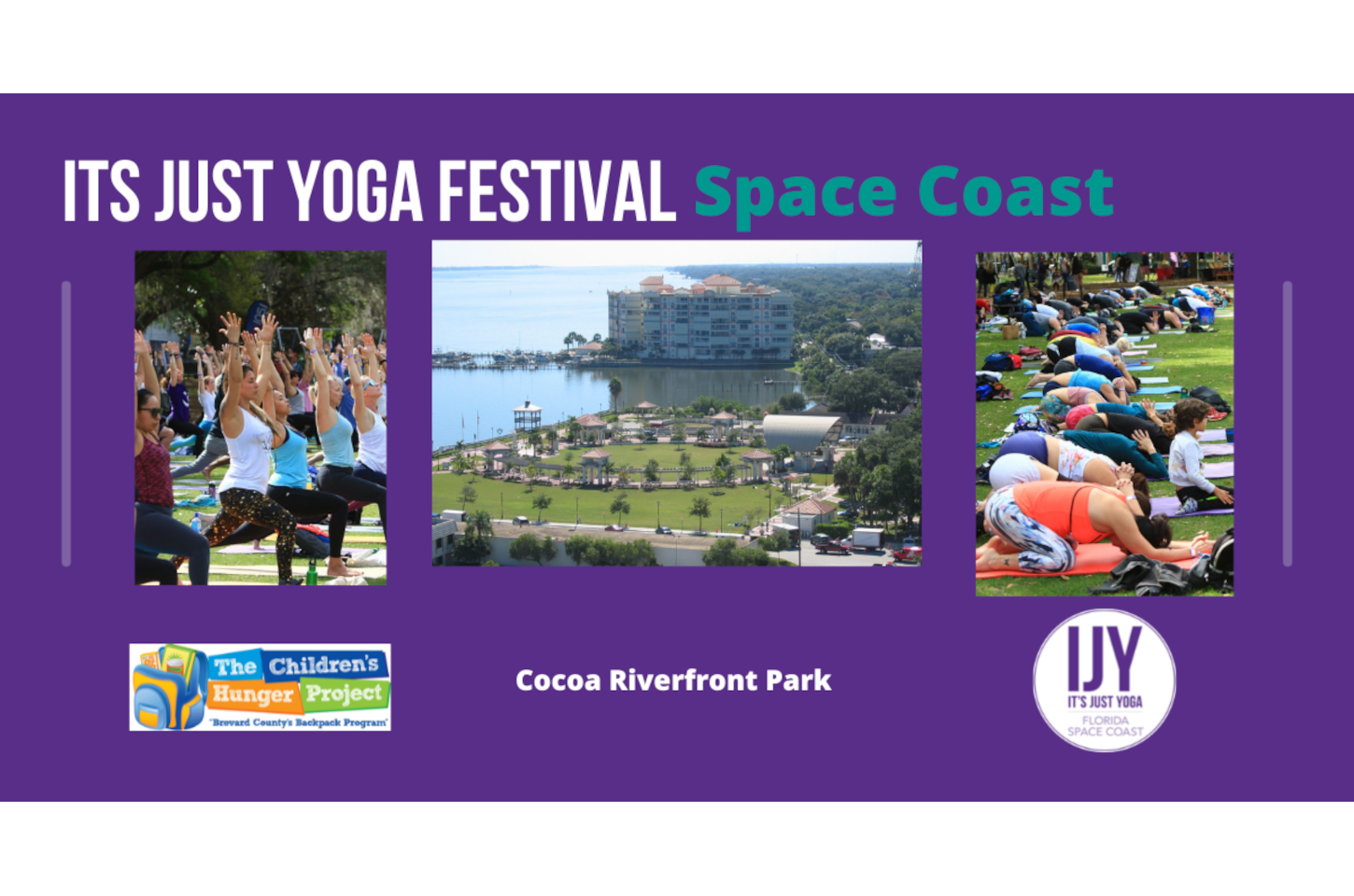 ITS JUST YOGA FESTIVAL Space Coast

The Children's Hunger Project
"Brevard County's Backpack Program"

Cocoa Riverfront Park

IJY
IT'S JUST YOGA
FLORIDA
SPACE COAST